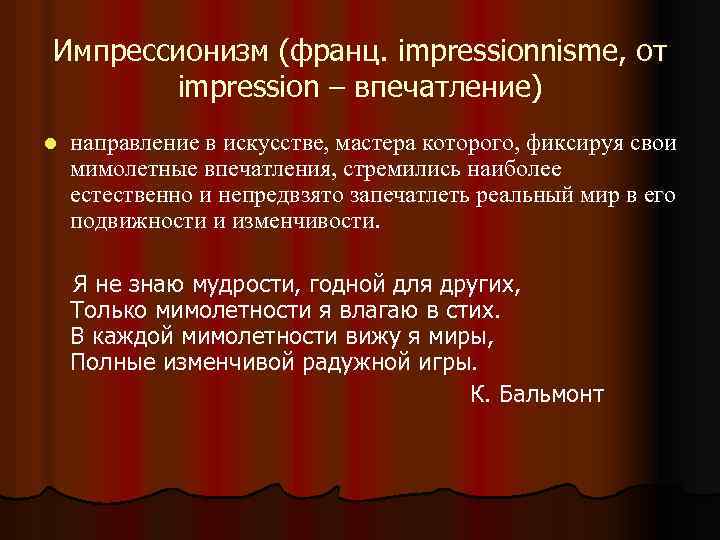 Импрессионизм (франц. impressionnisme, от impression – впечатление)

направление в искусстве, мастера которого, фиксируя свои мимолетные впечатления, стремились наиболее естественно и непредвзято запечатлеть реальный мир в его подвижности и изменчивости.

Я не знаю мудрости, годной для других,
Только мимолетности я влагаю в стих.
В каждой мимолетности вижу я миры,
Полные изменчивой радужной игры.

К. Бальмонт